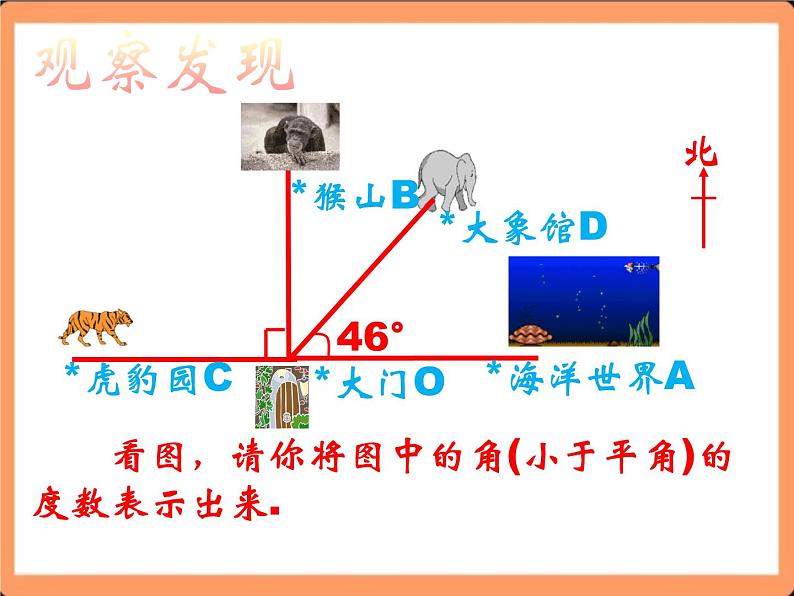 观察发现

北

*猴山B

*大象馆D

46°

*虎豹园C

*大门O

*海洋世界A

看图，请你将图中的角(小于平角)的度数表示出来.